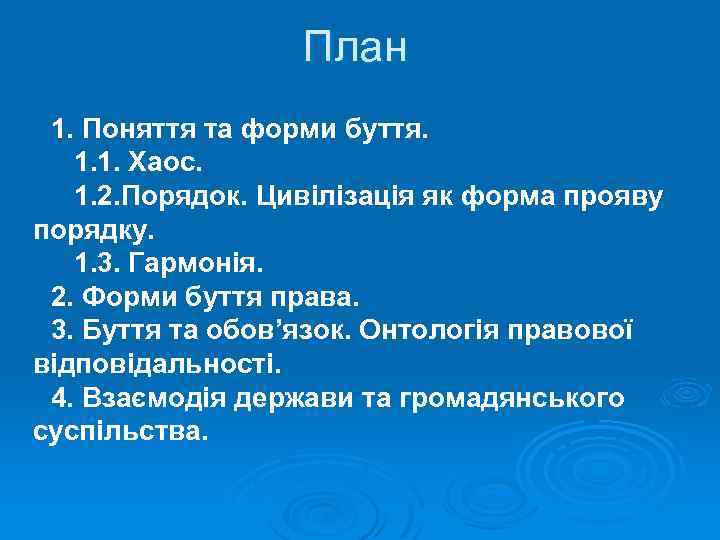 План

1. Поняття та форми буття.
1.1. Хаос.
1.2.Порядок. Цивілізація як форма прояву порядку.
1.3. Гармонія.
2. Форми буття права.
3. Буття та обов'язок. Онтологія правової відповідальності.
4. Взаємодія держави та громадянського суспільства.